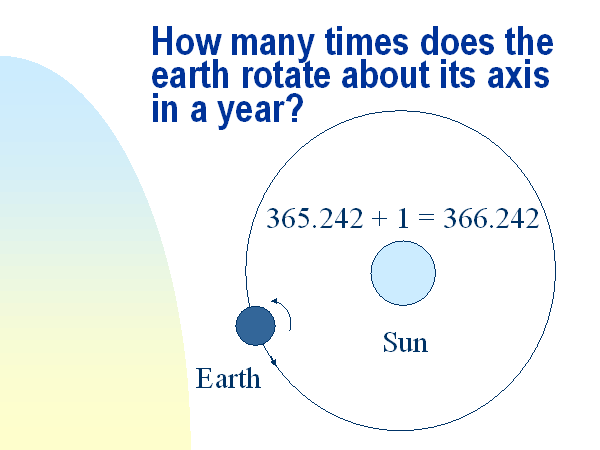 How many times does the earth rotate about its axis in a year?

$365.242 + 1 = 366.242$

Sun

Earth